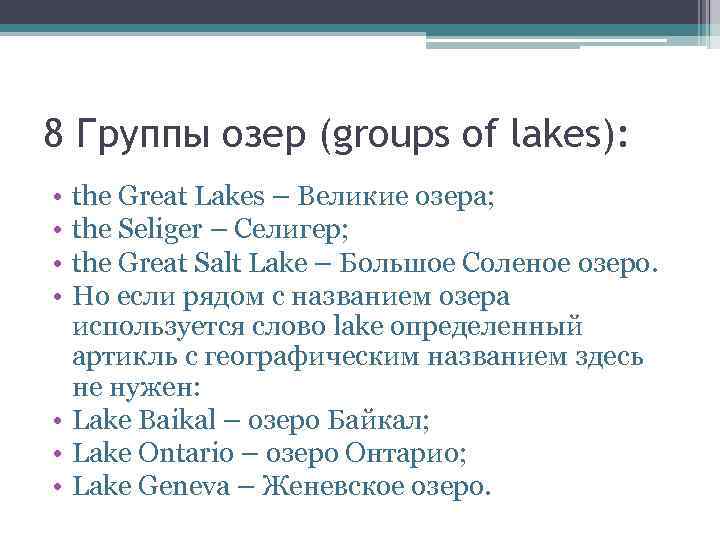 8 Группы озер (groups of lakes):

• the Great Lakes – Великие озера;
• the Seliger – Селигер;
• the Great Salt Lake – Большое Соленое озеро.
• Но если рядом с названием озера используется слово lake определенный артикль с географическим названием здесь не нужен:
• Lake Baikal – озеро Байкал;
• Lake Ontario – озеро Онтарио;
• Lake Geneva – Женевское озеро.